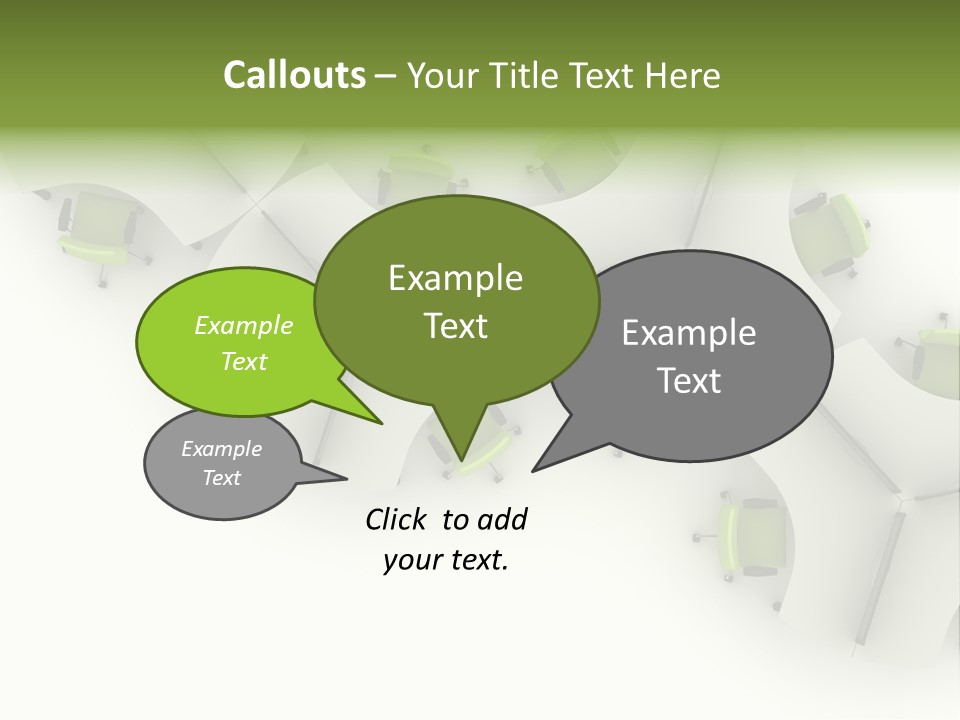 Callouts – Your Title Text Here

Example Text

Example Text

Example Text

Example Text

Click to add your text.